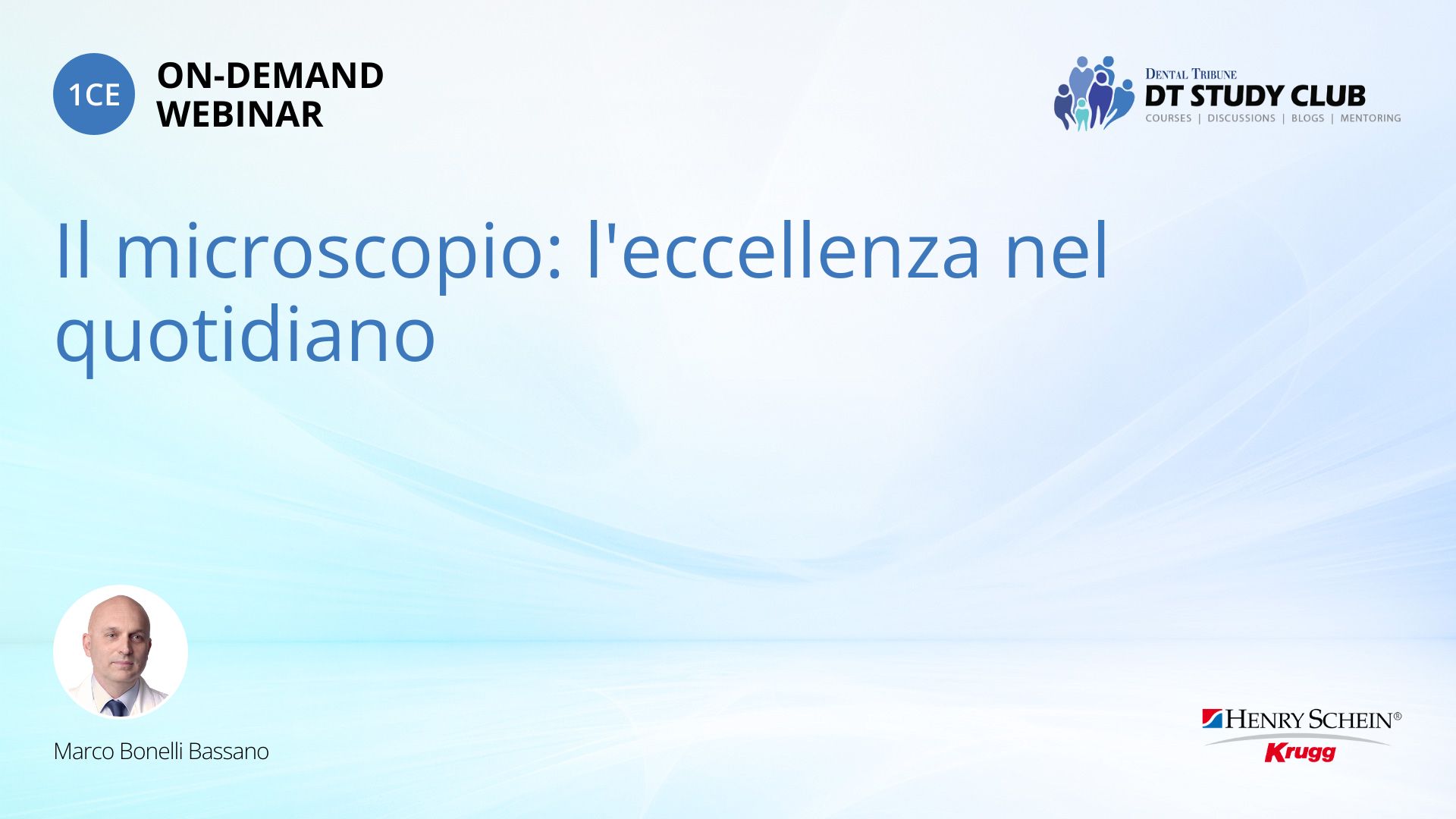 1CE ON-DEMAND WEBINAR

DENTAL TRIBUNE
DT STUDY CLUB
COURSES | DISCUSSIONS | BLOGS | MENTORING

Il microscopio: l'eccellenza nel quotidiano

Marco Bonelli Bassano

HENRY SCHEIN®
Krugg